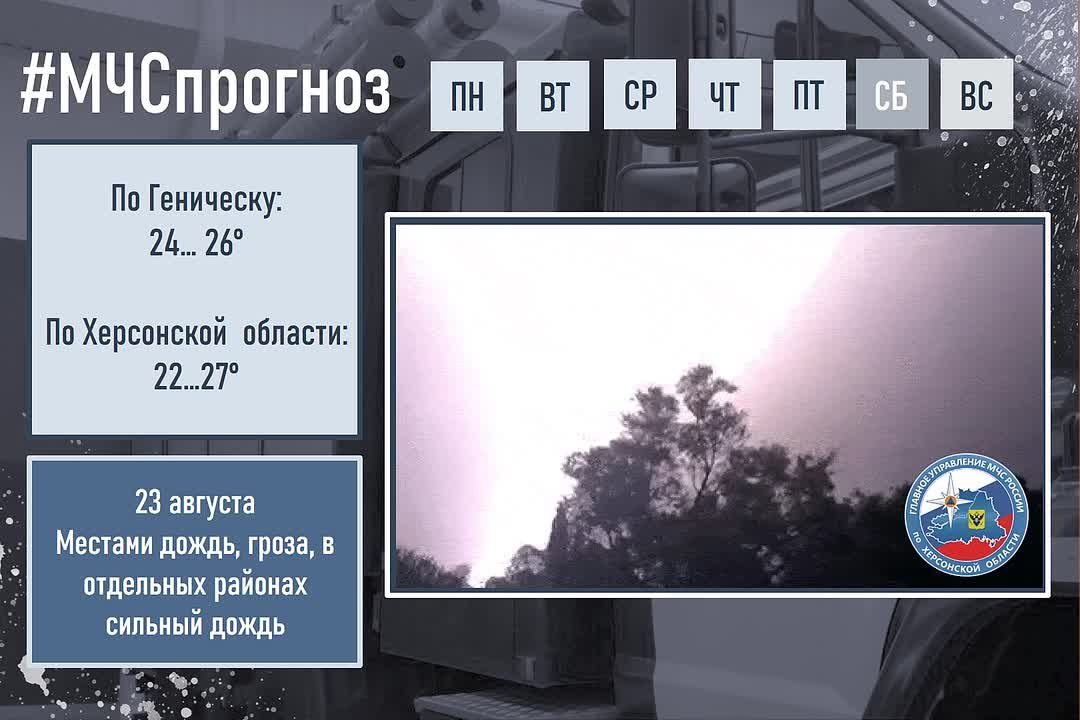 #МЧСпрогноз

ПН ВТ СР ЧТ ПТ СБ ВС

По Геническу:
24... 26°

По Херсонской области:
22...27°

23 августа
Местами дождь, гроза, в отдельных районах сильный дождь

ГЛАВНОЕ УПРАВЛЕНИЕ МЧС РОССИИ ПО ХЕРСОНСКОЙ ОБЛАСТИ